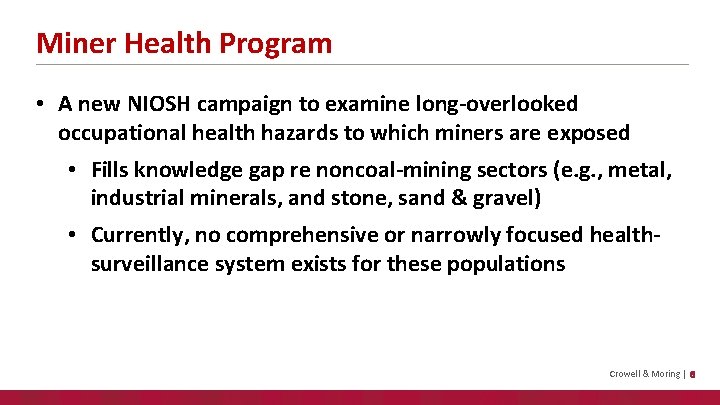 Miner Health Program

• A new NIOSH campaign to examine long-overlooked occupational health hazards to which miners are exposed

• Fills knowledge gap re noncoal-mining sectors (e.g., metal, industrial minerals, and stone, sand & gravel)

• Currently, no comprehensive or narrowly focused health-surveillance system exists for these populations

Crowell & Moring | 6